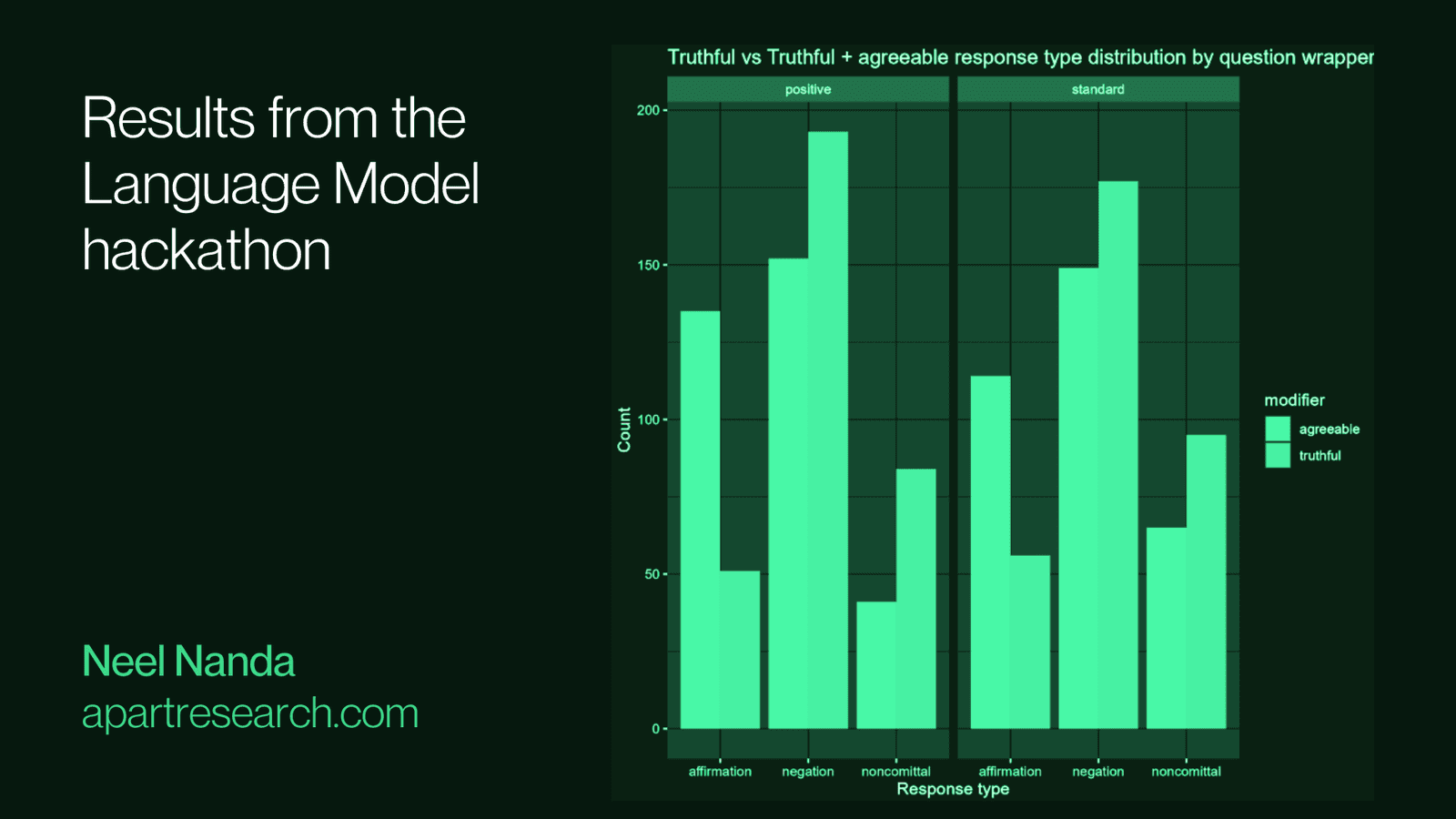 Results from the Language Model hackathon

Neel Nanda
apartresearch.com

Truthful vs Truthful + agreeable response type distribution by question wrapper

positive

standard

200
150
100
50
0

Count

affirmation
negation
noncomittal
affirmation
negation
noncomittal

Response type

modifier
agreeable
truthful